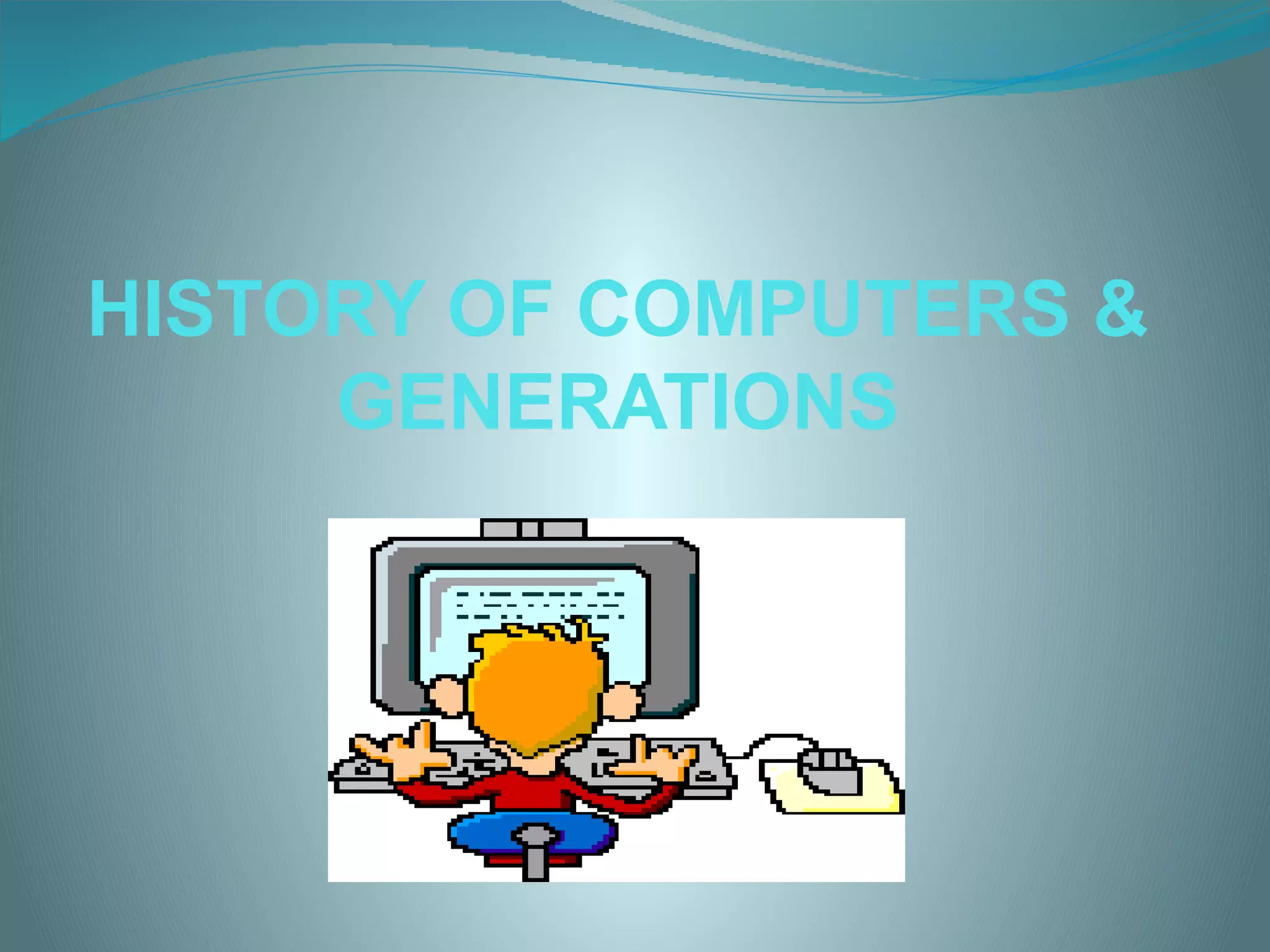 HISTORY OF COMPUTERS & GENERATIONS